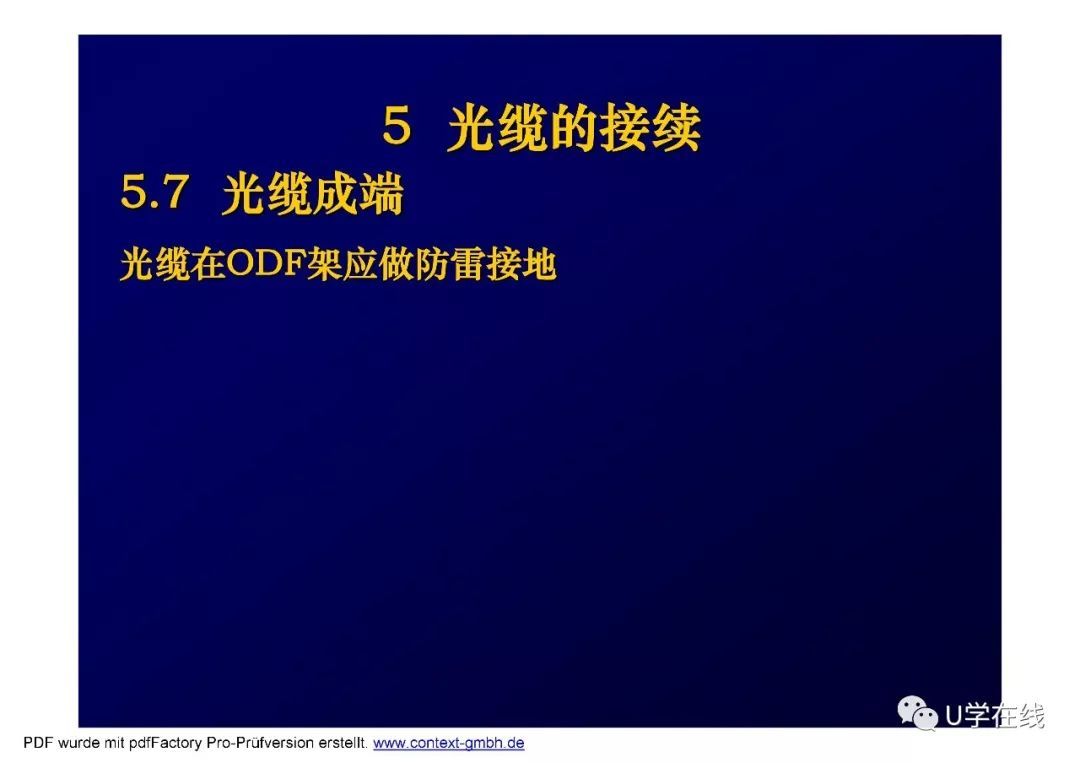 5 光缆的接续

5.7 光缆成端

光缆在ODF架应做防雷接地

U学在线

PDF wurde mit pdfFactory Pro-Prüfversion erstellt. www.context-gmbh.de